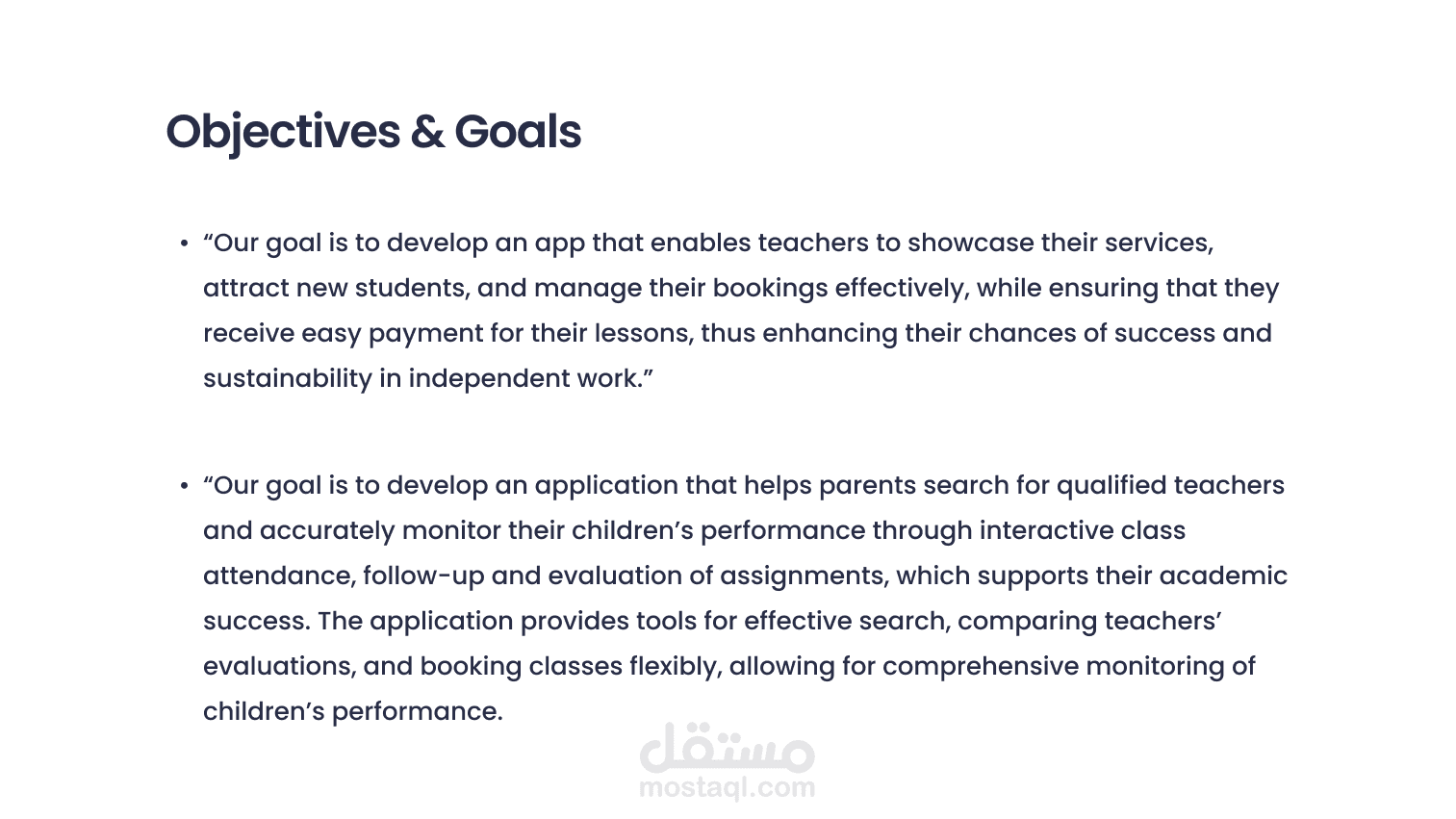 Objectives & Goals

• “Our goal is to develop an app that enables teachers to showcase their services, attract new students, and manage their bookings effectively, while ensuring that they receive easy payment for their lessons, thus enhancing their chances of success and sustainability in independent work.”

• “Our goal is to develop an application that helps parents search for qualified teachers and accurately monitor their children’s performance through interactive class attendance, follow-up and evaluation of assignments, which supports their academic success. The application provides tools for effective search, comparing teachers’ evaluations, and booking classes flexibly, allowing for comprehensive monitoring of children’s performance.

مستقل
mostaql.com